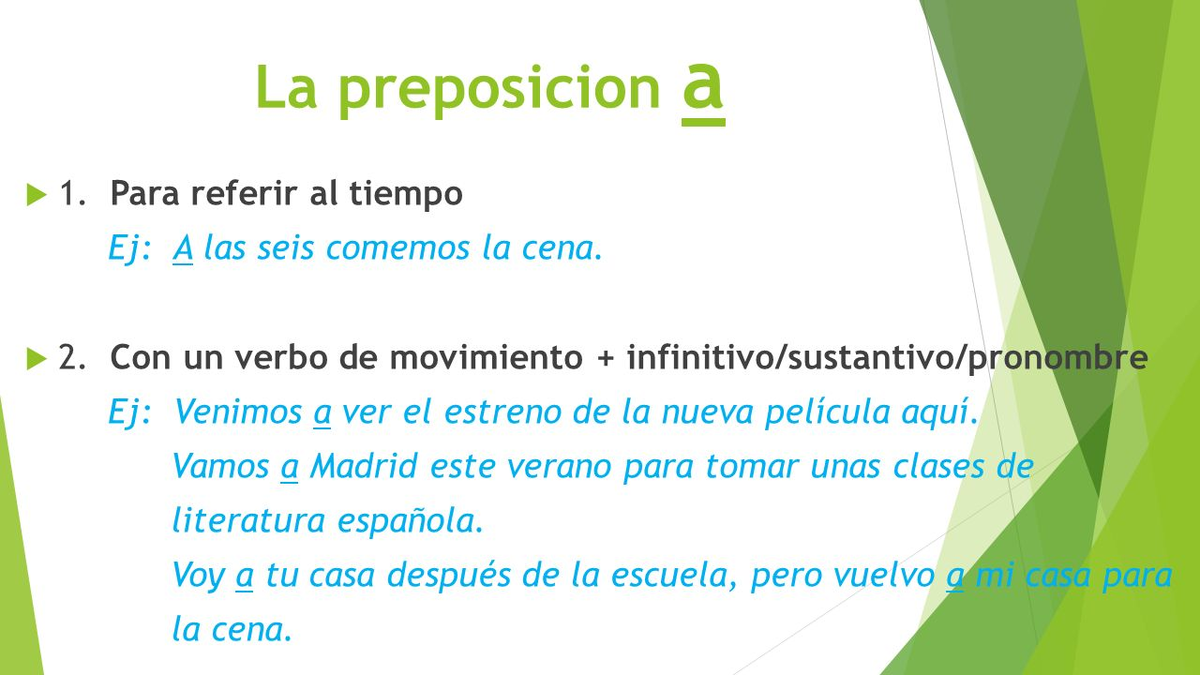 La preposicion a

1. Para referir al tiempo
Ej: A las seis comemos la cena.

2. Con un verbo de movimiento + infinitivo/sustantivo/pronombre
Ej: Venimos a ver el estreno de la nueva película aquí.
Vamos a Madrid este verano para tomar unas clases de literatura española.
Voy a tu casa después de la escuela, pero vuelvo a mi casa para la cena.